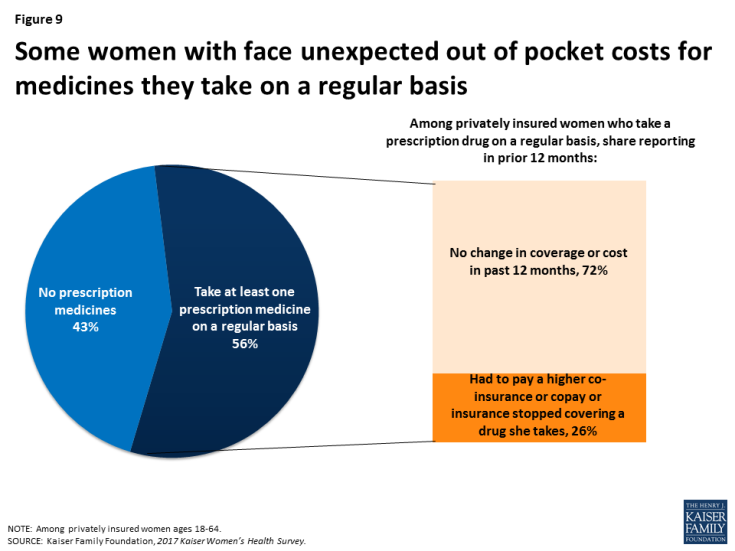 Figure 9

Some women with face unexpected out of pocket costs for medicines they take on a regular basis

Among privately insured women who take a prescription drug on a regular basis, share reporting in prior 12 months:

No prescription medicines 43%

Take at least one prescription medicine on a regular basis 56%

No change in coverage or cost in past 12 months, 72%

Had to pay a higher co-insurance or copay or insurance stopped covering a drug she takes, 26%

NOTE: Among privately insured women ages 18-64.
SOURCE: Kaiser Family Foundation, 2017 Kaiser Women's Health Survey.

THE HENRY J. KAISER FAMILY FOUNDATION